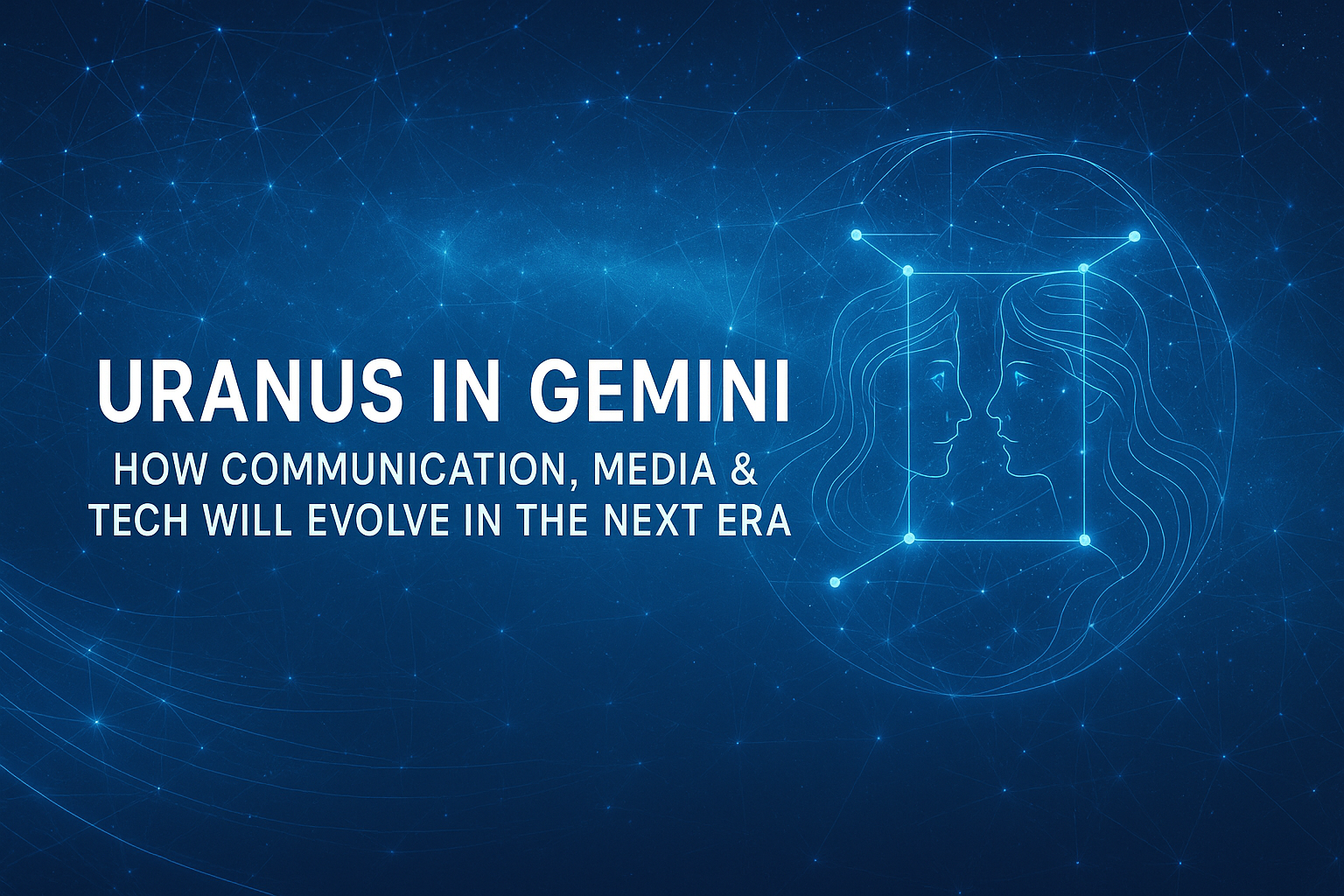 URANUS IN GEMINI

HOW COMMUNICATION, MEDIA & TECH WILL EVOLVE IN THE NEXT ERA